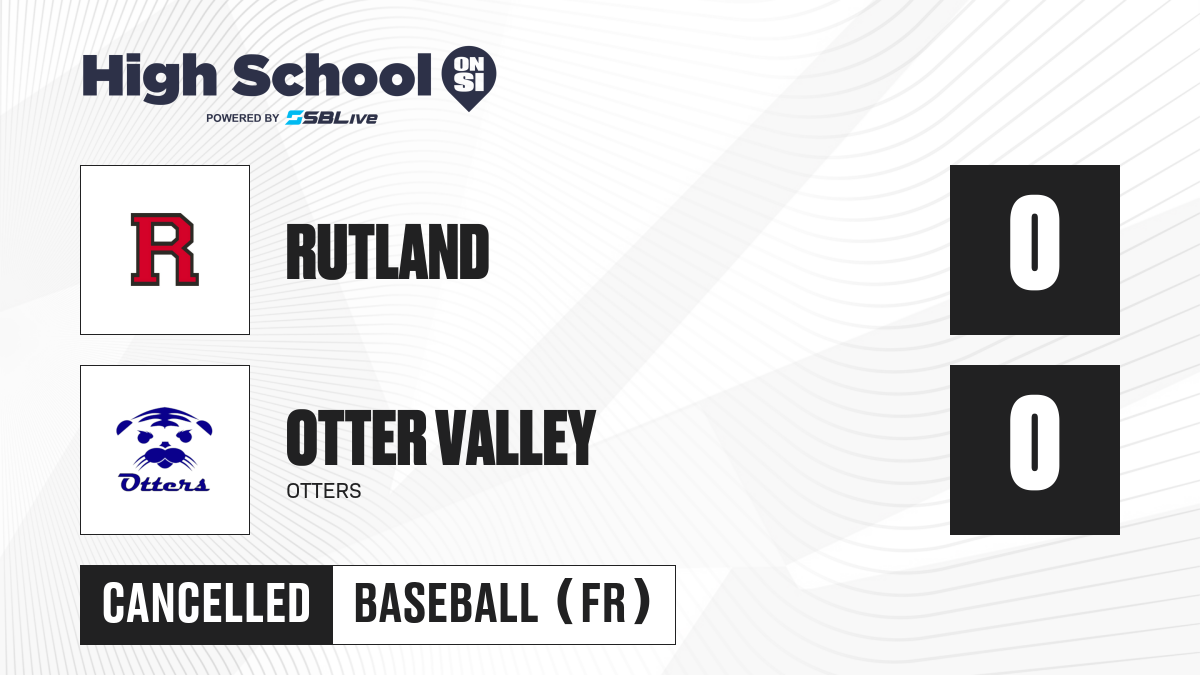 High School ON SI
POWERED BY SBLive

R

RUTLAND

0

Otters

OTTER VALLEY
OTTERS

0

CANCELLED BASEBALL (FR)